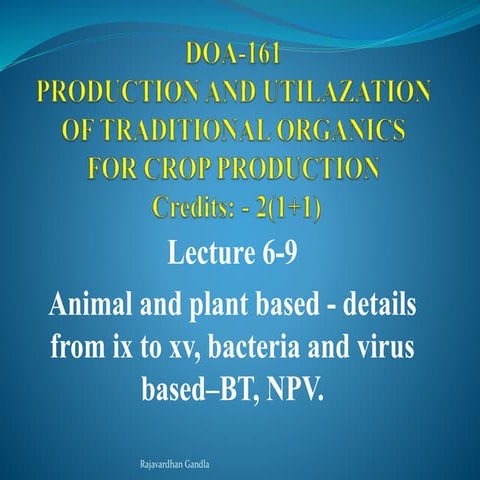 DOA-161
PRODUCTION AND UTILAZATION OF TRADITIONAL ORGANICS FOR CROP PRODUCTION
Credits: - 2(1+1)

Lecture 6-9

Animal and plant based - details from ix to xv, bacteria and virus based–BT, NPV.

Rajavardhan Gandla